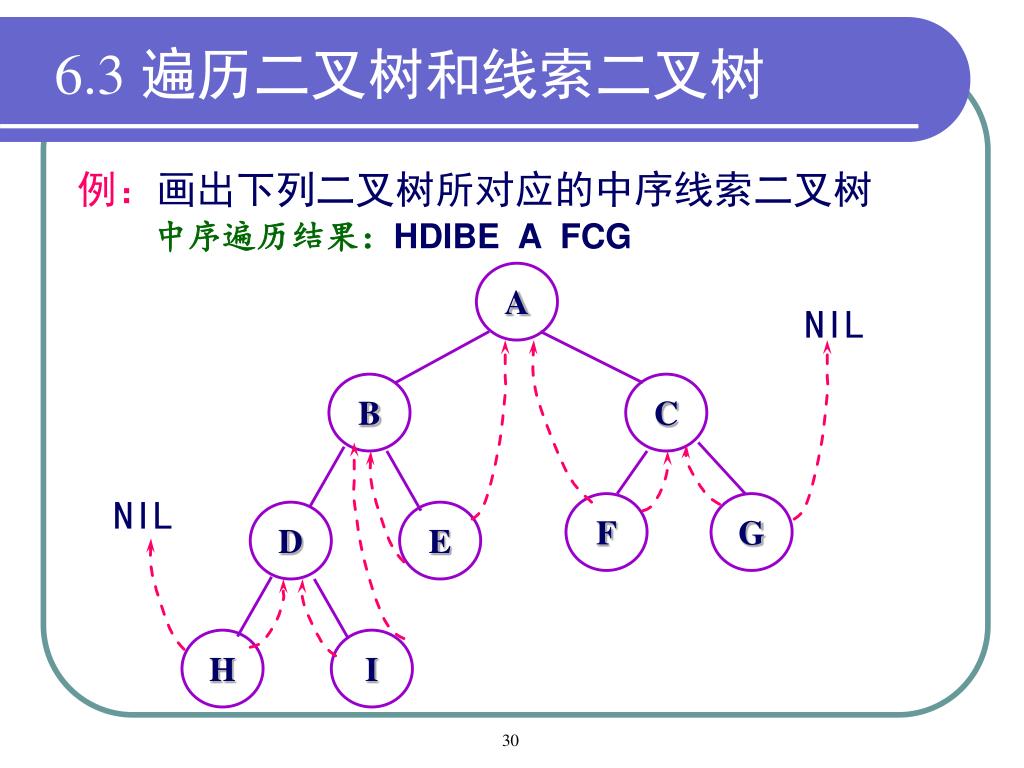 6.3 遍历二叉树和线索二叉树

例：画出下列二叉树所对应的中序线索二叉树
中序遍历结果：HDIBE A FCG

A
NIL
B
C
NIL
D
E
F
G
H
I

30